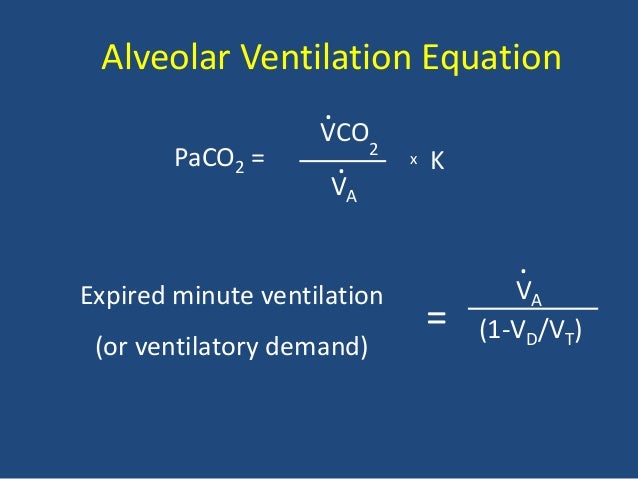 Alveolar Ventilation Equation

$PaCO_2 = \frac{\dot{V}CO_2}{\dot{V}_A} \times K$

Expired minute ventilation (or ventilatory demand) $= \frac{\dot{V}_A}{(1-V_D/V_T)}$